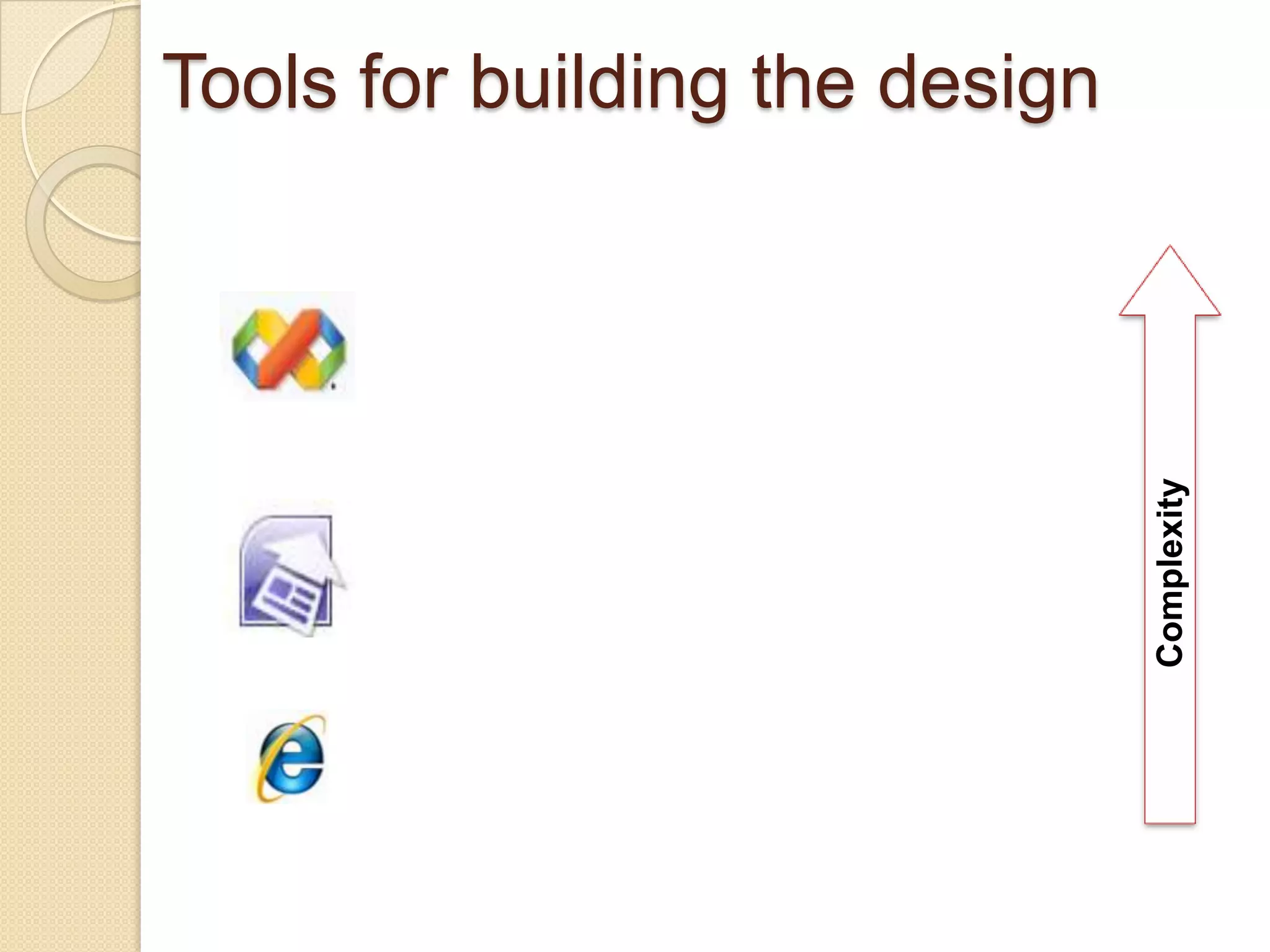 Tools for building the design

Complexity